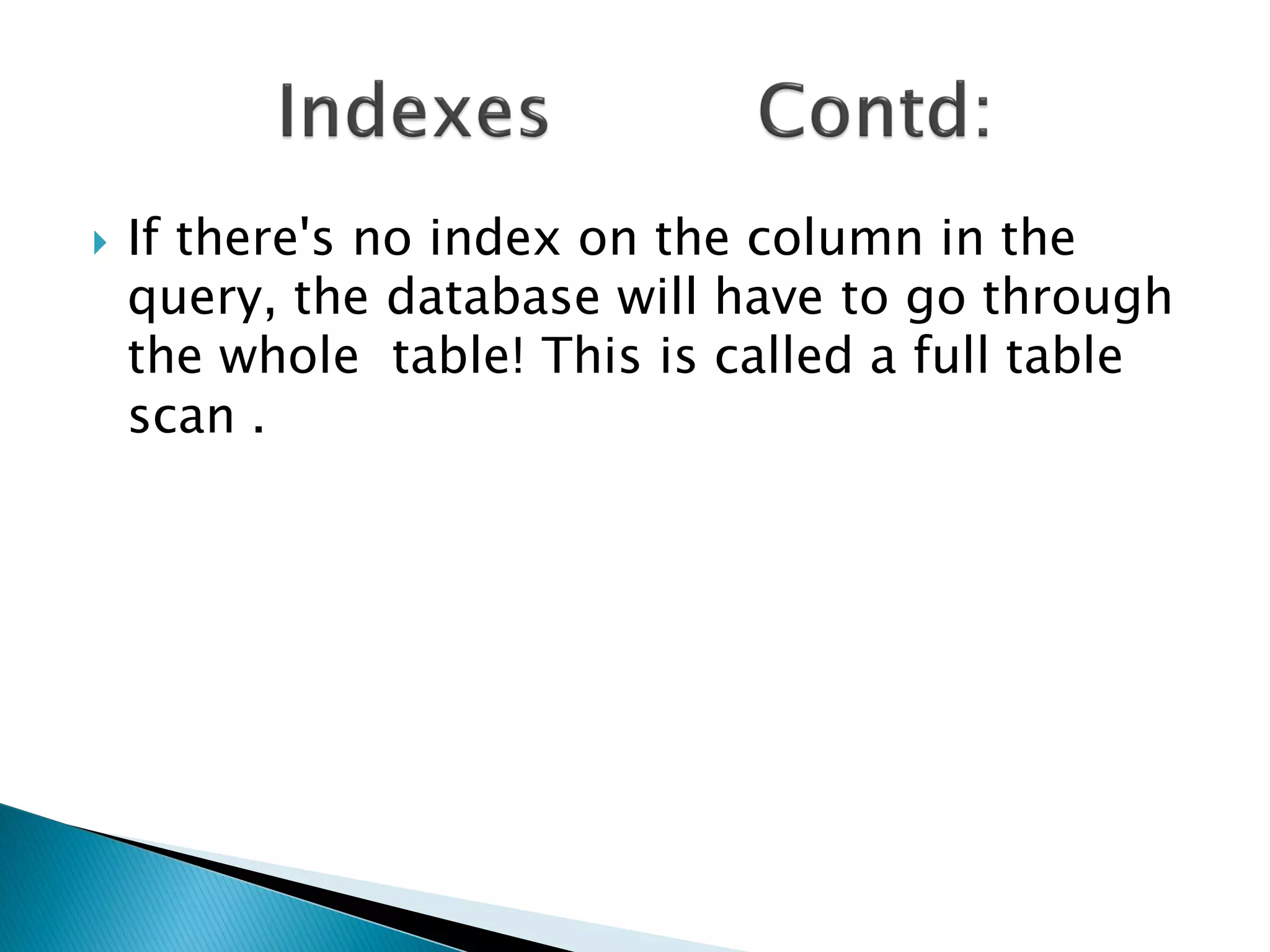 Indexes Contd:

If there's no index on the column in the query, the database will have to go through the whole table! This is called a full table scan .